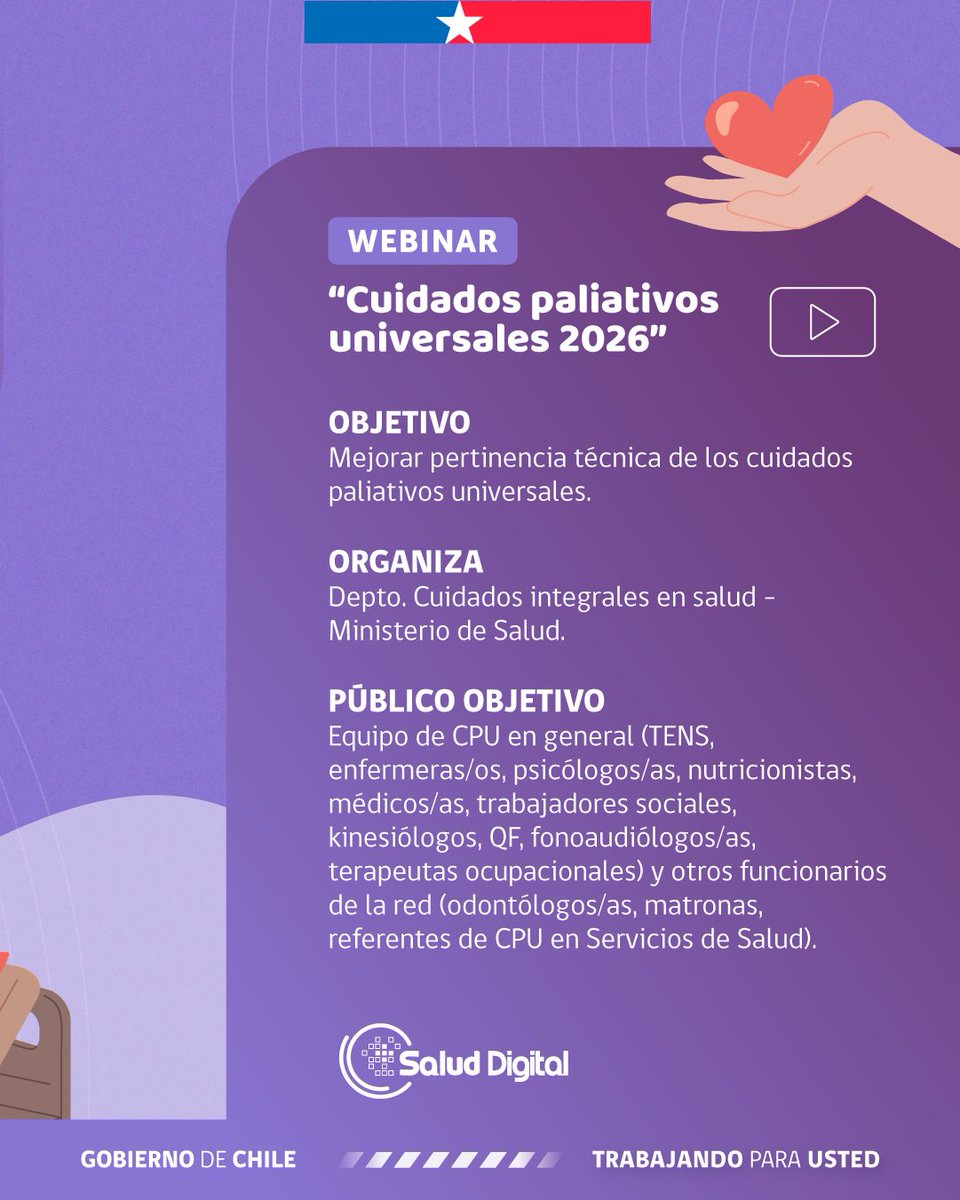 WEBINAR

“Cuidados paliativos universales 2026”

OBJETIVO
Mejorar pertinencia técnica de los cuidados paliativos universales.

ORGANIZA
Depto. Cuidados integrales en salud - Ministerio de Salud.

PÚBLICO OBJETIVO
Equipo de CPU en general (TENS, enfermeras/os, psicólogos/as, nutricionistas, médicos/as, trabajadores sociales, kinesiólogos, QF, fonoaudiólogos/as, terapeutas ocupacionales) y otros funcionarios de la red (odontólogos/as, matronas, referentes de CPU en Servicios de Salud).

Salud Digital

GOBIERNO DE CHILE

TRABAJANDO PARA USTED